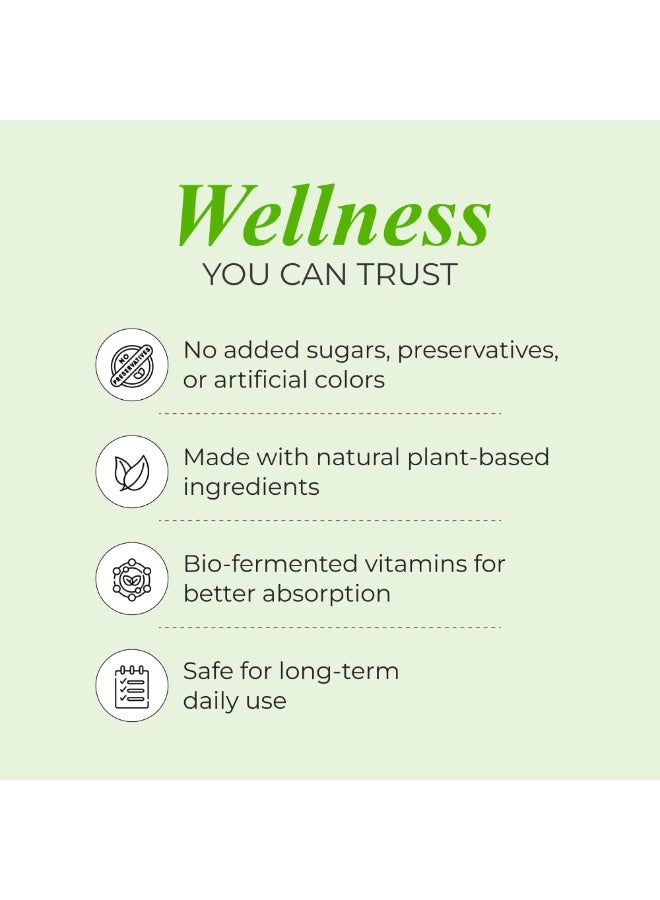 Wellness
YOU CAN TRUST

No added sugars, preservatives, or artificial colors

Made with natural plant-based ingredients

Bio-fermented vitamins for better absorption

Safe for long-term daily use